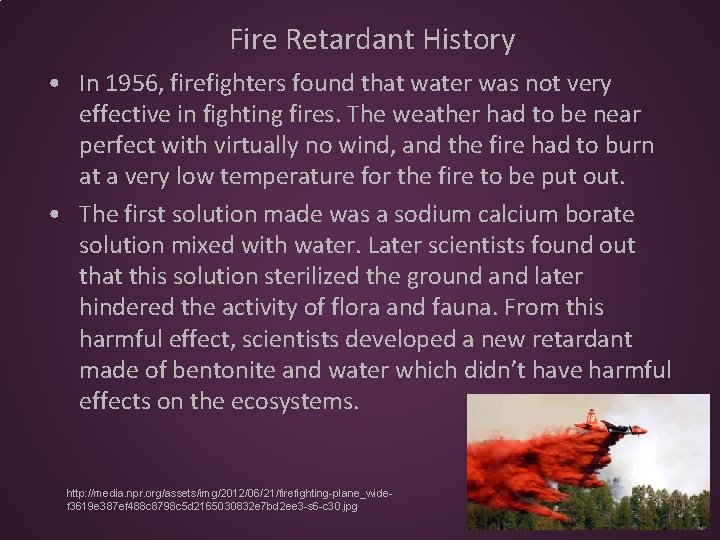 Fire Retardant History

• In 1956, firefighters found that water was not very effective in fighting fires. The weather had to be near perfect with virtually no wind, and the fire had to burn at a very low temperature for the fire to be put out.

• The first solution made was a sodium calcium borate solution mixed with water. Later scientists found out that this solution sterilized the ground and later hindered the activity of flora and fauna. From this harmful effect, scientists developed a new retardant made of bentonite and water which didn't have harmful effects on the ecosystems.

http://media.npr.org/assets/img/2012/06/21/firefighting-plane_wide-f3619e387ef488c8798c5d2165030832e7bd2ee3-s6-c30.jpg